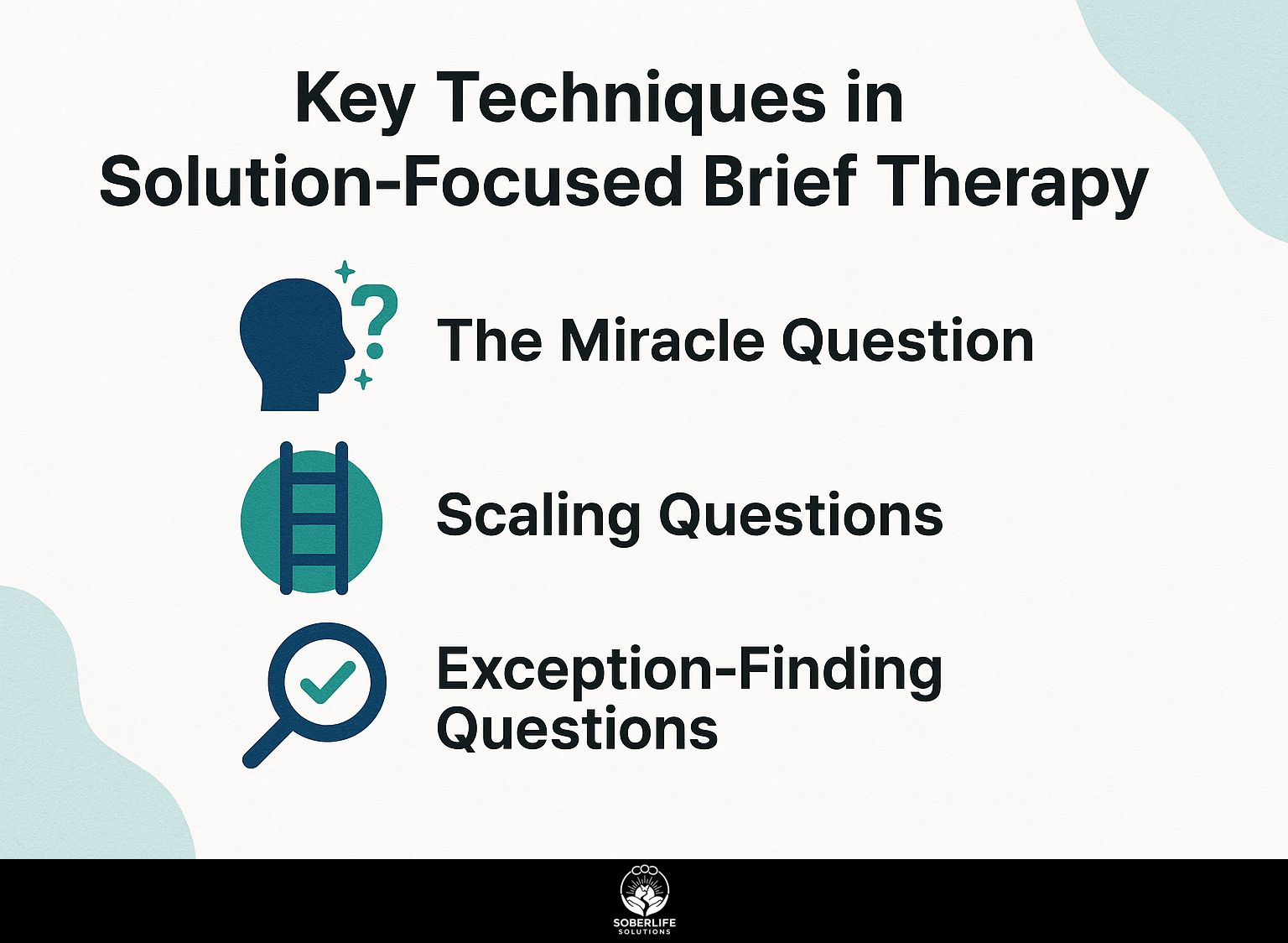 Key Techniques in Solution-Focused Brief Therapy

The Miracle Question

Scaling Questions

Exception-Finding Questions

SOBERLIFE
SOLUTIONS